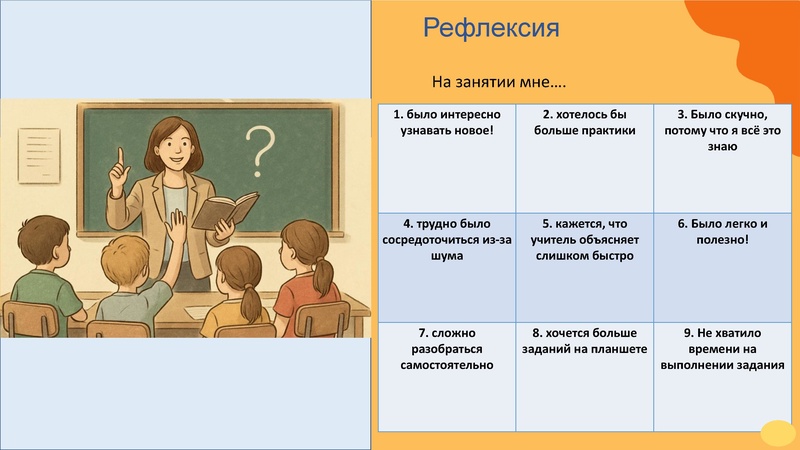 Рефлексия

На занятии мне….

| 1. было интересно узнавать новое! | 2. хотелось бы больше практики | 3. Было скучно, потому что я всё это знаю |
|---|---|---|
| 4. трудно было сосредоточиться из-за шума | 5. кажется, что учитель объясняет слишком быстро | 6. Было легко и полезно! |
| 7. сложно разобраться самостоятельно | 8. хочется больше заданий на планшете | 9. Не хватило времени на выполнении задания |

?